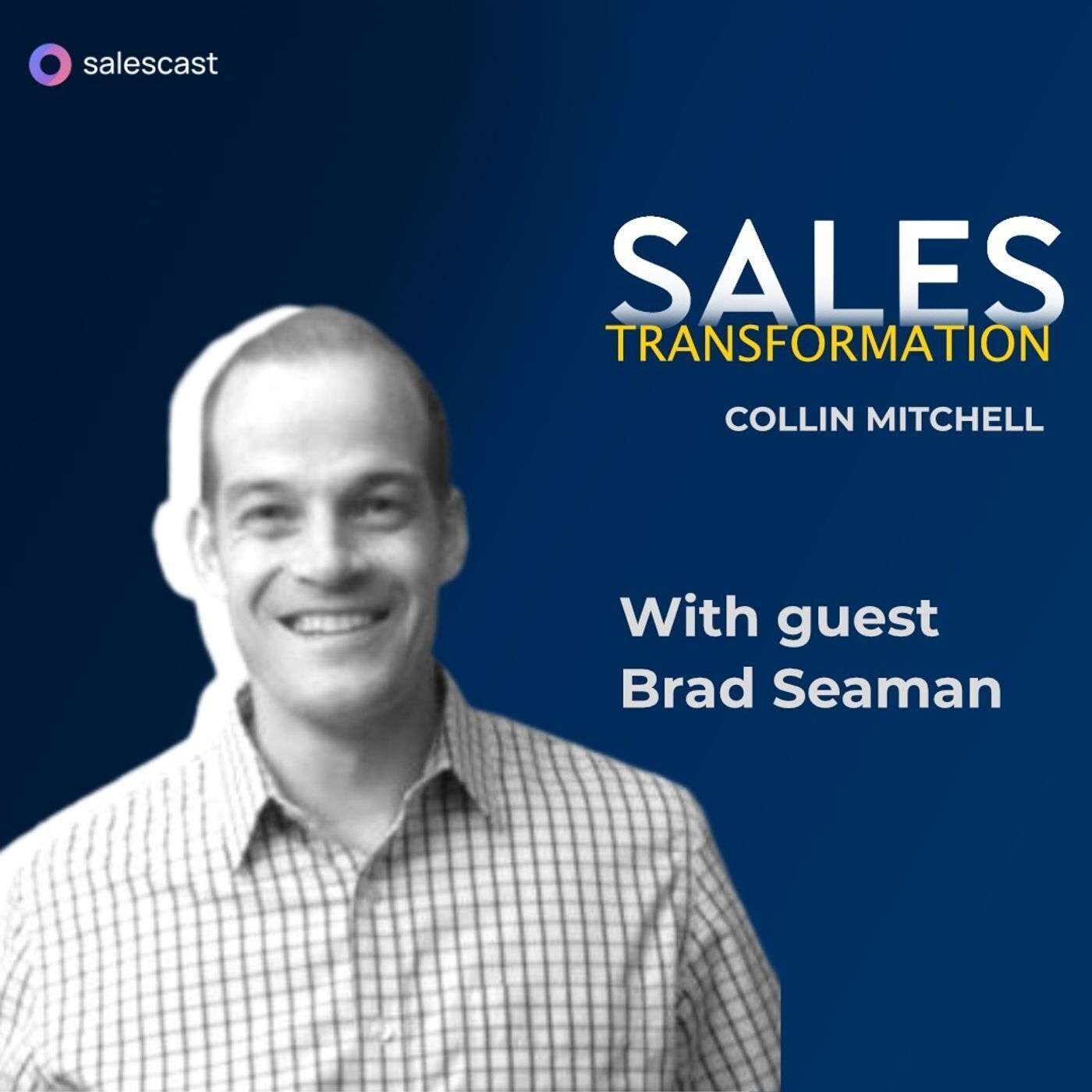 salescast

SALES
TRANSFORMATION

COLLIN MITCHELL

With guest
Brad Seaman